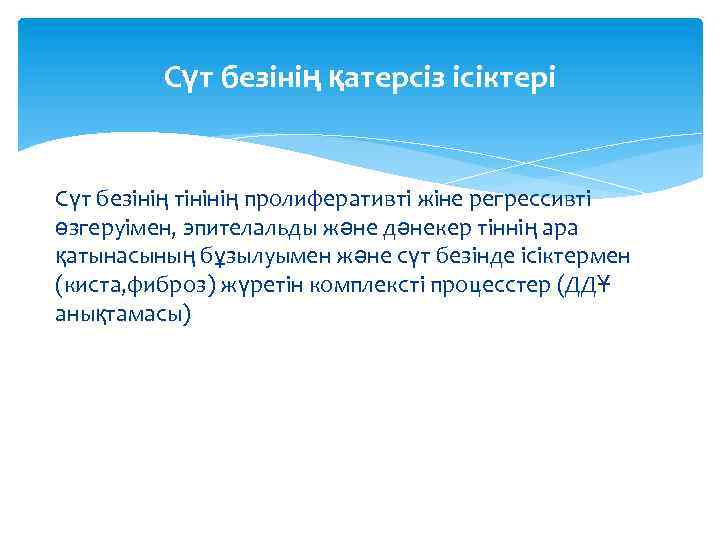 Сүт безінің қатерсіз ісіктері

Сүт безінің тінінің пролиферативті жіне регрессивті өзгеруімен, эпителальды және дәнекер тіннің ара қатынасының бұзылуымен және сүт безінде ісіктермен (киста,фиброз) жүретін комплексті процесстер (ДДҰ анықтамасы)